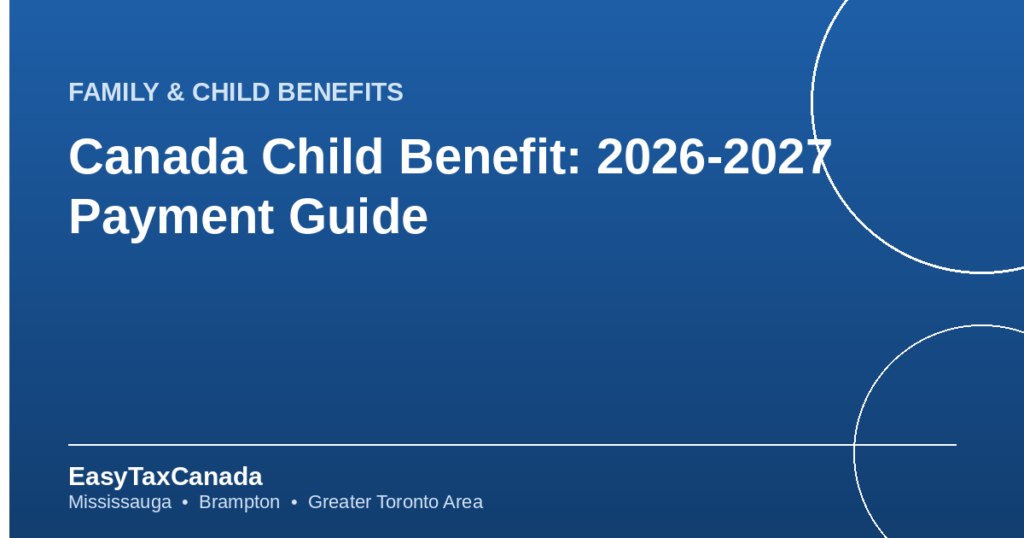 FAMILY & CHILD BENEFITS

Canada Child Benefit: 2026-2027 Payment Guide

EasyTaxCanada
Mississauga • Brampton • Greater Toronto Area